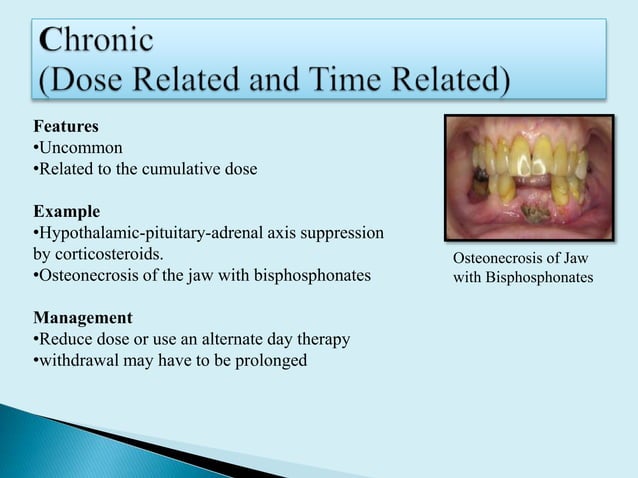 Chronic
(Dose Related and Time Related)

Features
•Uncommon
•Related to the cumulative dose

Example
•Hypothalamic-pituitary-adrenal axis suppression by corticosteroids.
•Osteonecrosis of the jaw with bisphosphonates

Management
•Reduce dose or use an alternate day therapy
•withdrawal may have to be prolonged

Osteonecrosis of Jaw with Bisphosphonates